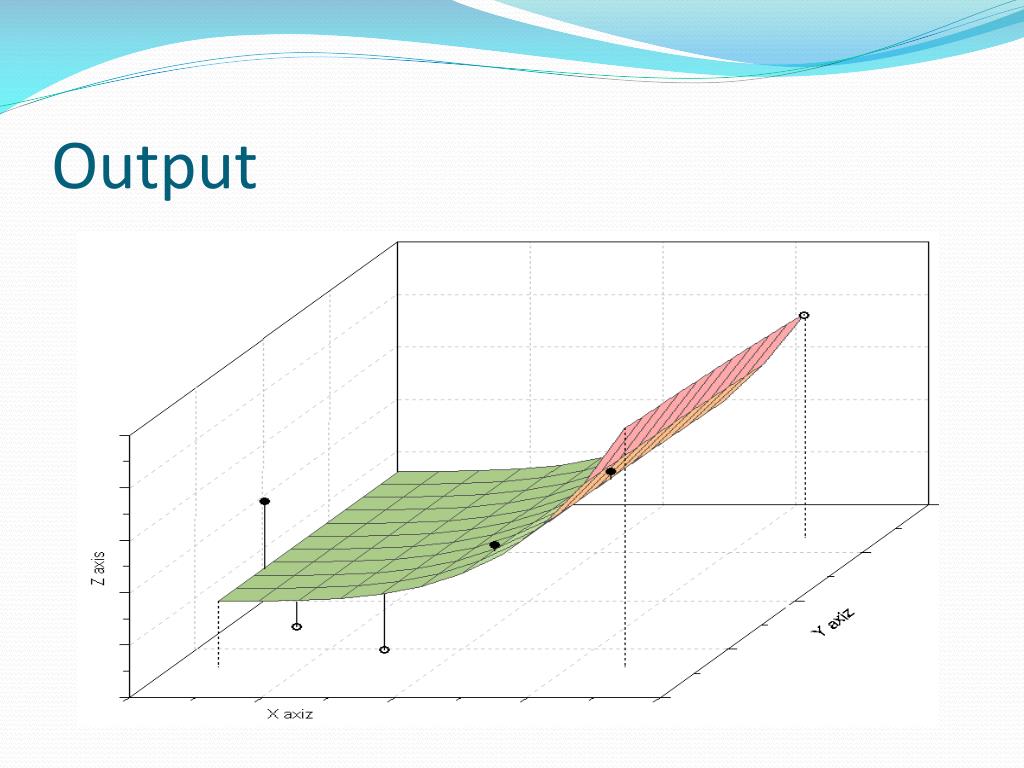 Output

Z axis

X axiz

Y axiz